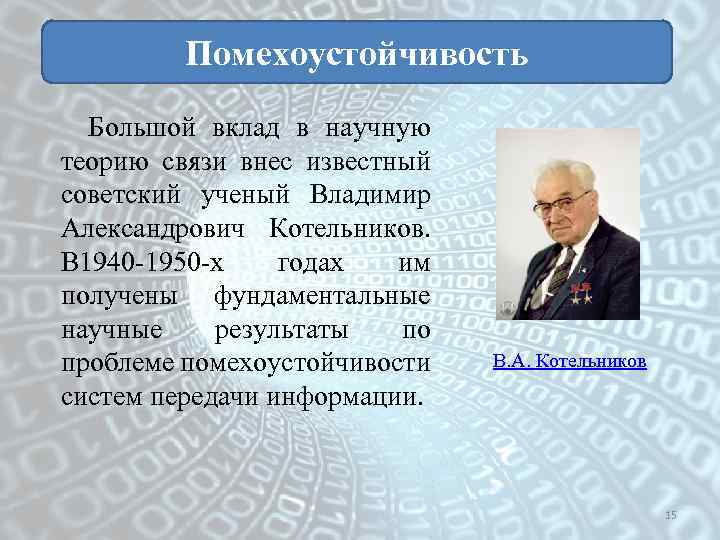 Помехоустойчивость

Большой вклад в научную теорию связи внес известный советский ученый Владимир Александрович Котельников. В1940-1950-х годах им получены фундаментальные научные результаты по проблеме помехоустойчивости систем передачи информации.

В.А. Котельников

15